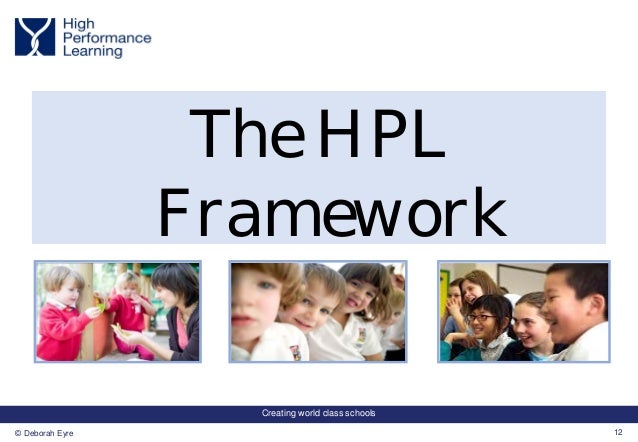 High Performance Learning

The HPL Framework

Creating world class schools

© Deborah Eyre

12